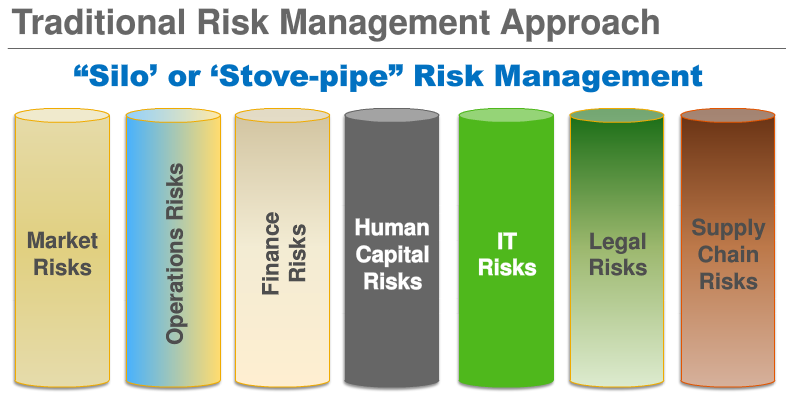 Traditional Risk Management Approach

“Silo’ or ‘Stove-pipe” Risk Management

Market Risks

Operations Risks

Finance Risks

Human Capital Risks

IT Risks

Legal Risks

Supply Chain Risks